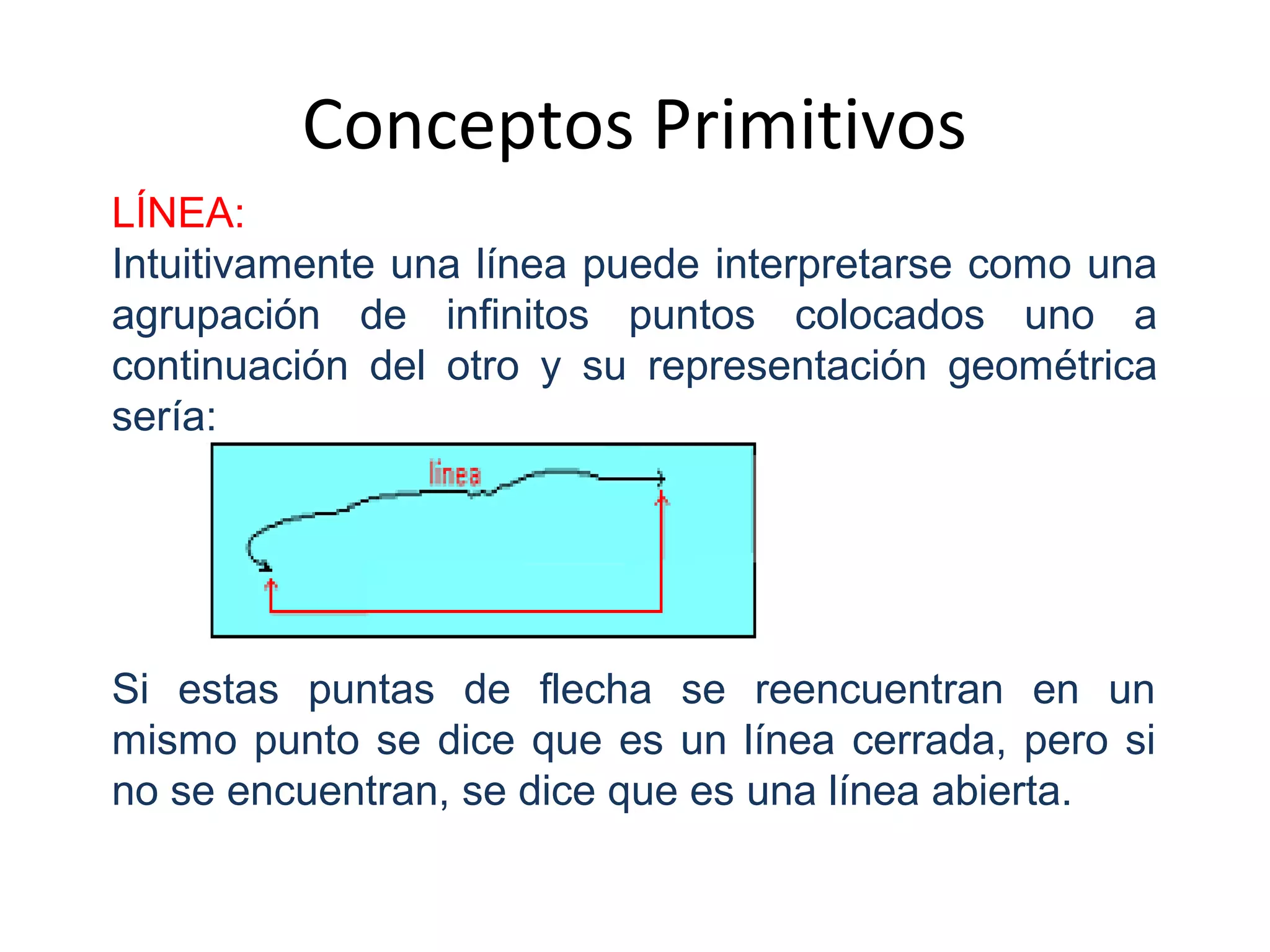 Conceptos Primitivos

LÍNEA:
Intuitivamente una línea puede interpretarse como una agrupación de infinitos puntos colocados uno a continuación del otro y su representación geométrica sería:

línea

Si estas puntas de flecha se reencuentran en un mismo punto se dice que es un línea cerrada, pero si no se encuentran, se dice que es una línea abierta.